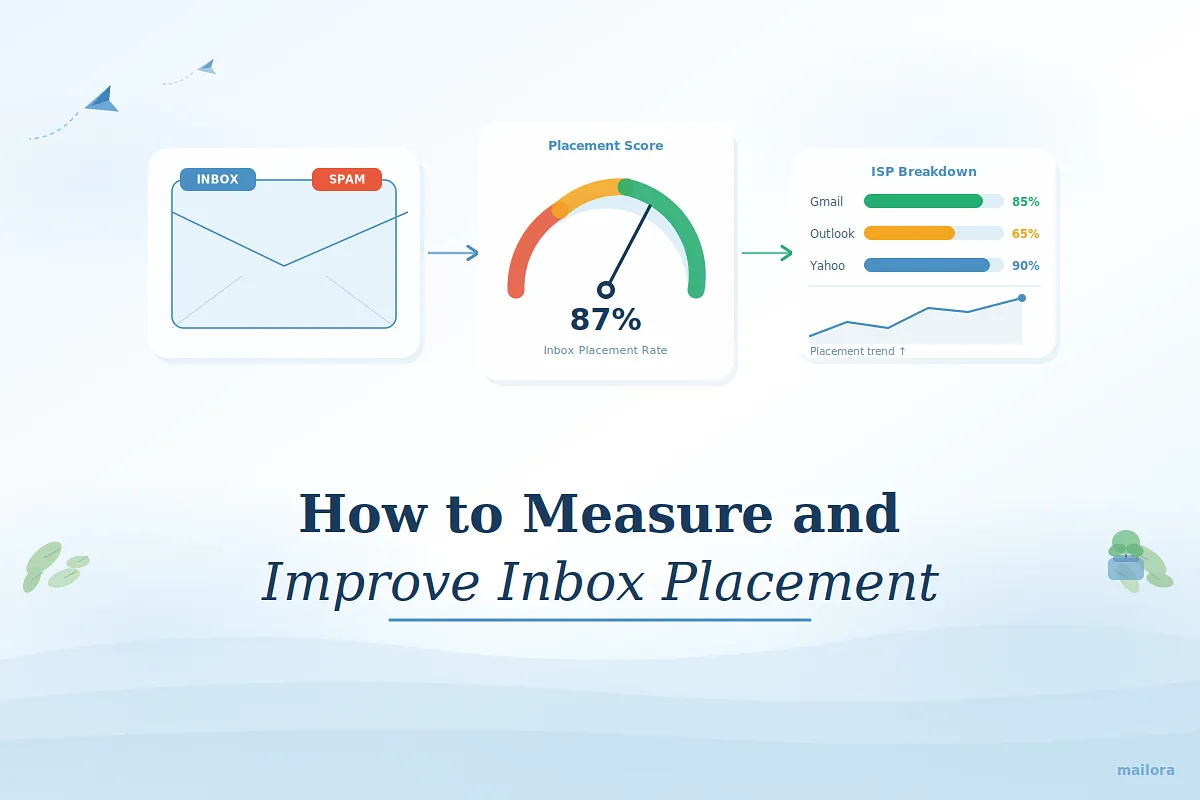 INBOX
SPAM

Placement Score
87%
Inbox Placement Rate

ISP Breakdown
Gmail 85%
Outlook 65%
Yahoo 90%
Placement trend ↑

How to Measure and
Improve Inbox Placement

mailora